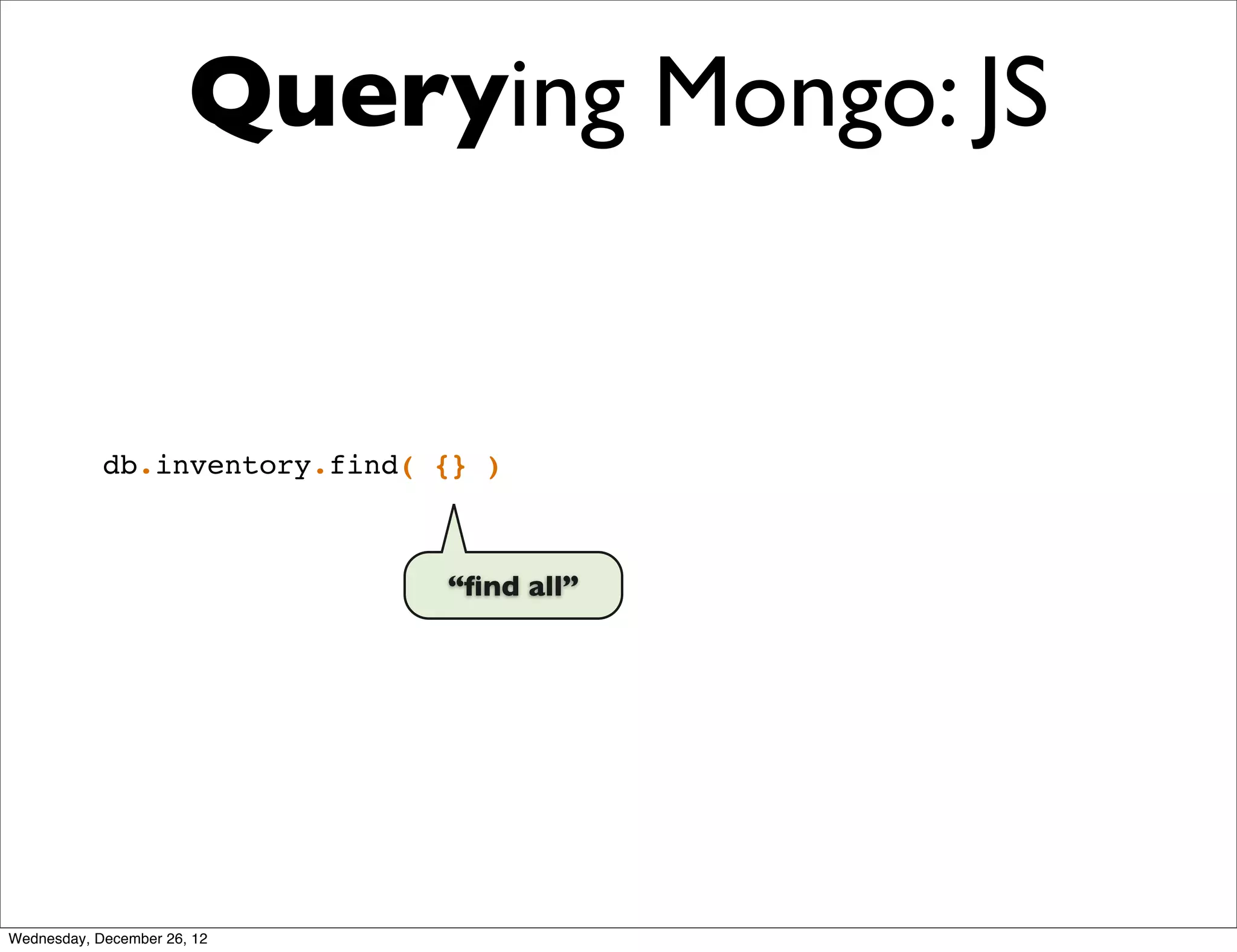 Querying Mongo: JS

db.inventory.find( {} )

“find all”

Wednesday, December 26, 12